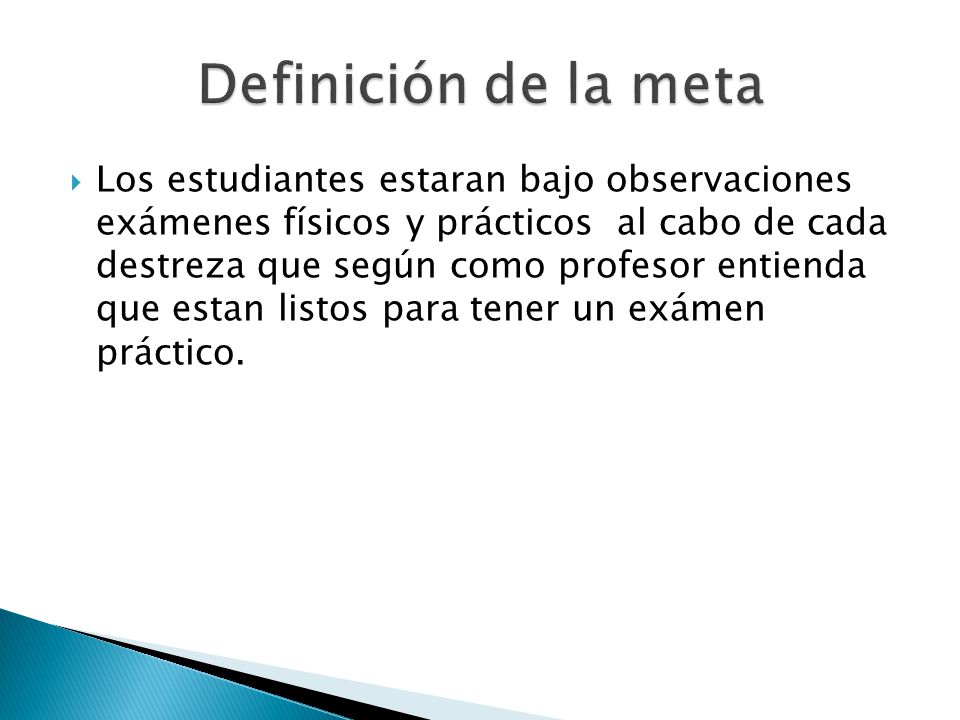 Definición de la meta

Los estudiantes estaran bajo observaciones exámenes físicos y prácticos al cabo de cada destreza que según como profesor entienda que estan listos para tener un exámen práctico.